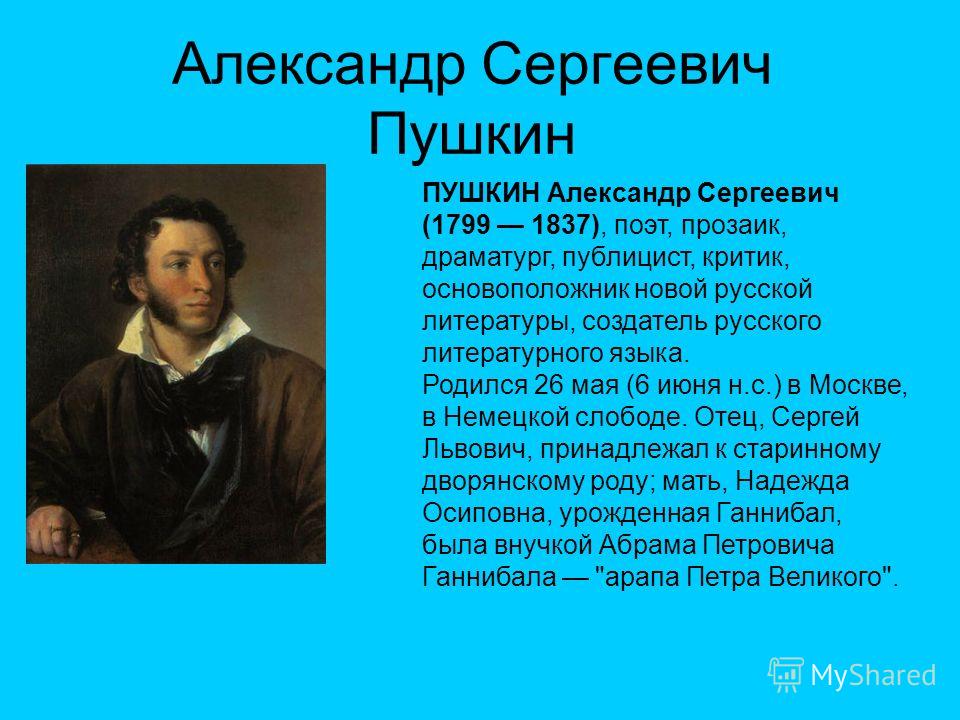 Александр Сергеевич Пушкин

ПУШКИН Александр Сергеевич (1799 — 1837), поэт, прозаик, драматург, публицист, критик, основоположник новой русской литературы, создатель русского литературного языка.
Родился 26 мая (6 июня н.с.) в Москве, в Немецкой слободе. Отец, Сергей Львович, принадлежал к старинному дворянскому роду; мать, Надежда Осиповна, урожденная Ганнибал, была внучкой Абрама Петровича Ганнибала — "арапа Петра Великого".

MyShared